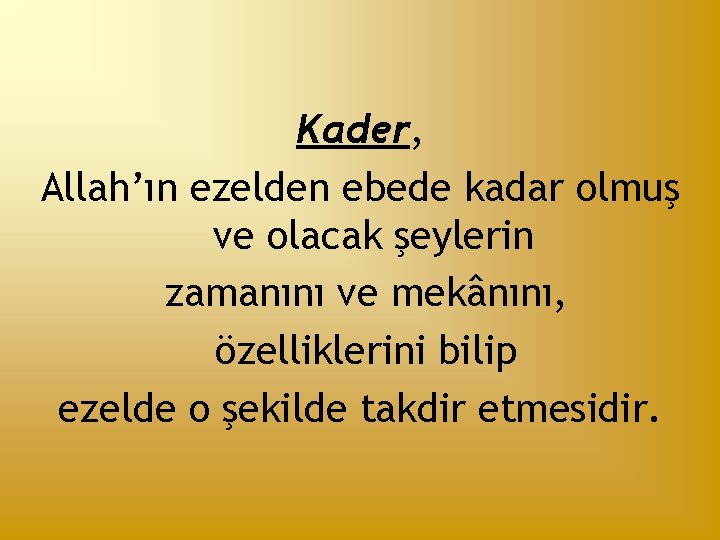 Kader,
Allah'ın ezelden ebede kadar olmuş ve olacak şeylerin
zamanını ve mekânını,
özelliklerini bilip
ezelde o şekilde takdir etmesidir.